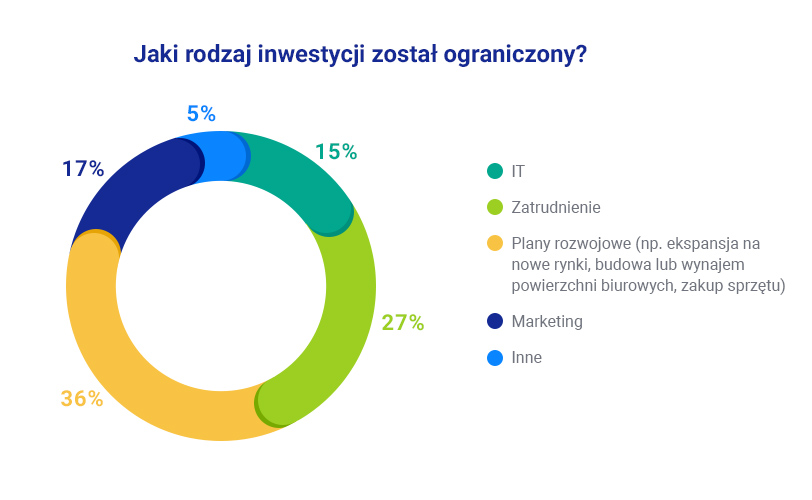 Jaki rodzaj inwestycji został ograniczony?

5%

15%

17%

27%

36%

IT

Zatrudnienie

Plany rozwojowe (np. ekspansja na nowe rynki, budowa lub wynajem powierzchni biurowych, zakup sprzętu)

Marketing

Inne